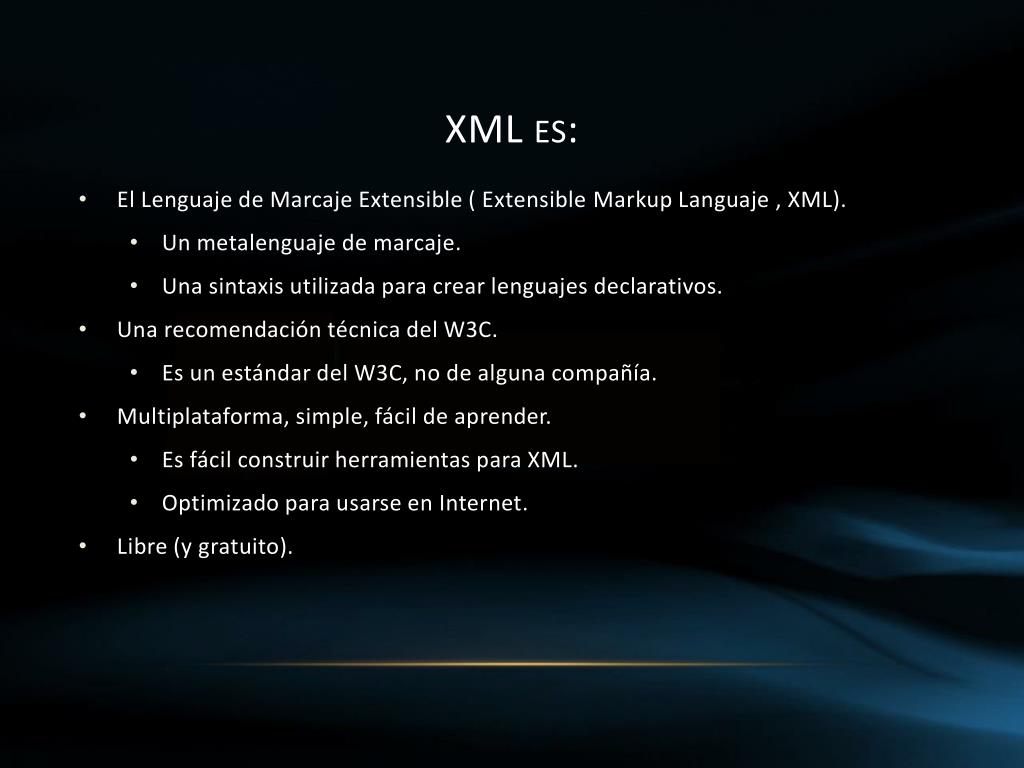 XML ES:

• El Lenguaje de Marcaje Extensible ( Extensible Markup Languaje , XML).
  • Un metalenguaje de marcaje.
  • Una sintaxis utilizada para crear lenguajes declarativos.
• Una recomendación técnica del W3C.
  • Es un estándar del W3C, no de alguna compañía.
• Multiplataforma, simple, fácil de aprender.
  • Es fácil construir herramientas para XML.
  • Optimizado para usarse en Internet.
• Libre (y gratuito).